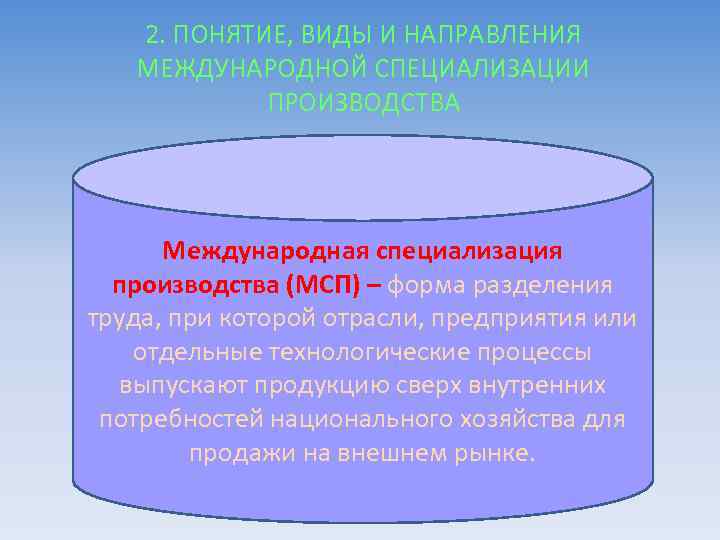 2. ПОНЯТИЕ, ВИДЫ И НАПРАВЛЕНИЯ МЕЖДУНАРОДНОЙ СПЕЦИАЛИЗАЦИИ ПРОИЗВОДСТВА

Международная специализация производства (МСП) – форма разделения труда, при которой отрасли, предприятия или отдельные технологические процессы выпускают продукцию сверх внутренних потребностей национального хозяйства для продажи на внешнем рынке.